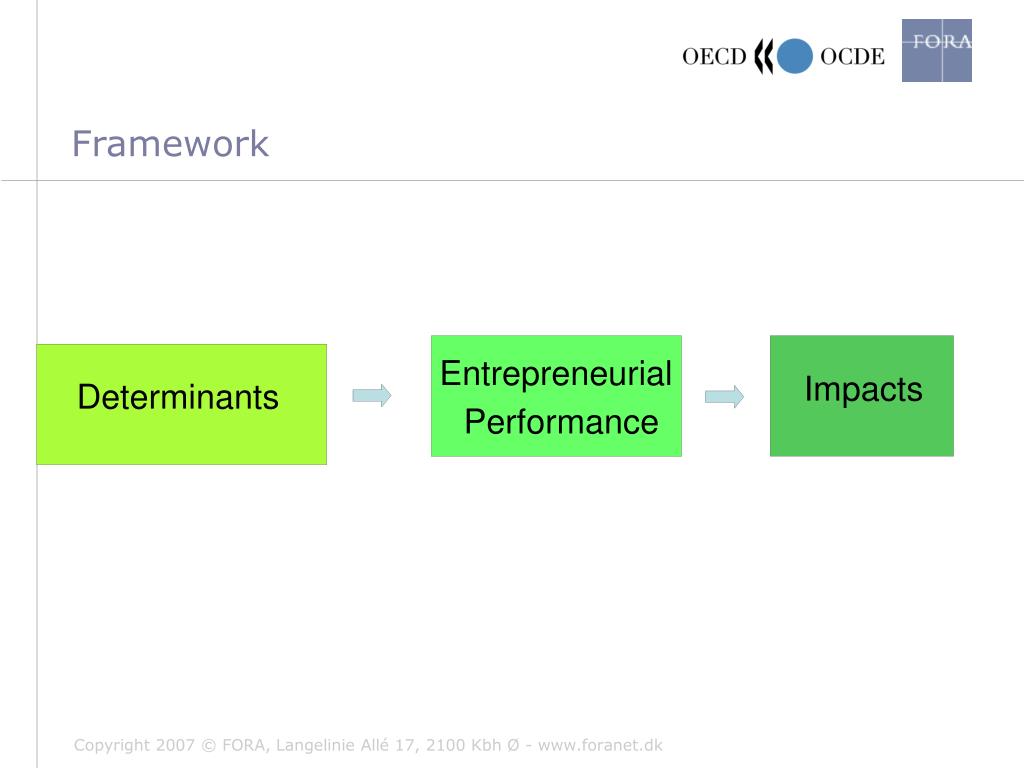 OECD OCDE

FORA

Framework

Determinants

Entrepreneurial Performance

Impacts

Copyright 2007 © FORA, Langelinie Allé 17, 2100 Kbh Ø - www.foranet.dk